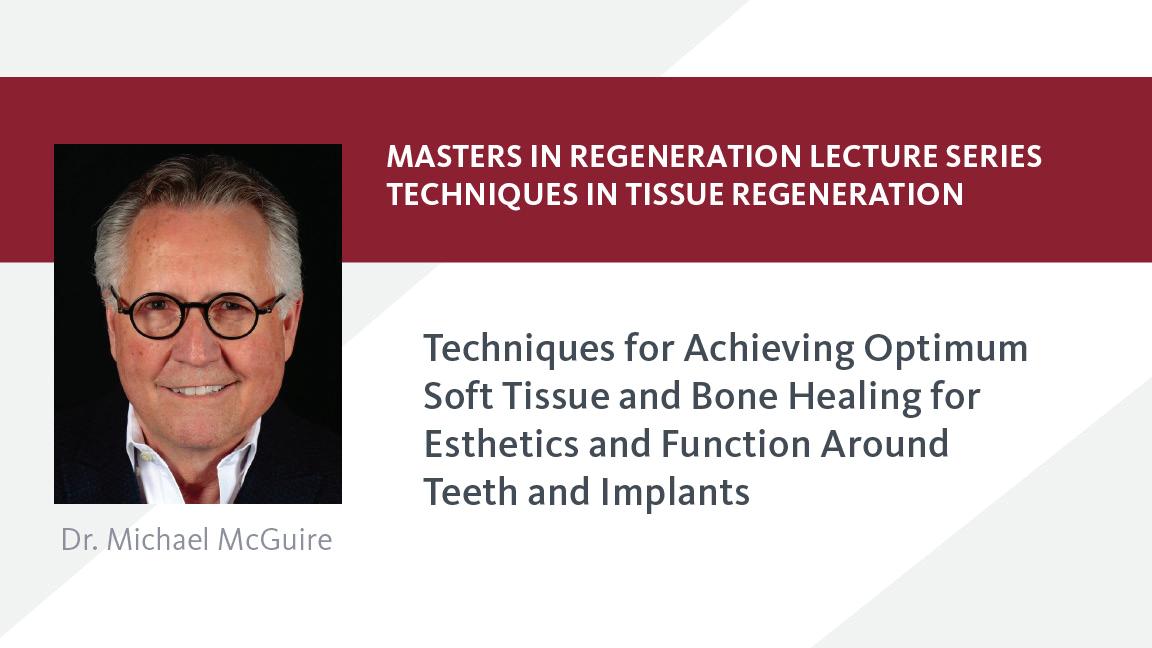 MASTERS IN REGENERATION LECTURE SERIES
TECHNIQUES IN TISSUE REGENERATION

Techniques for Achieving Optimum Soft Tissue and Bone Healing for Esthetics and Function Around Teeth and Implants

Dr. Michael McGuire